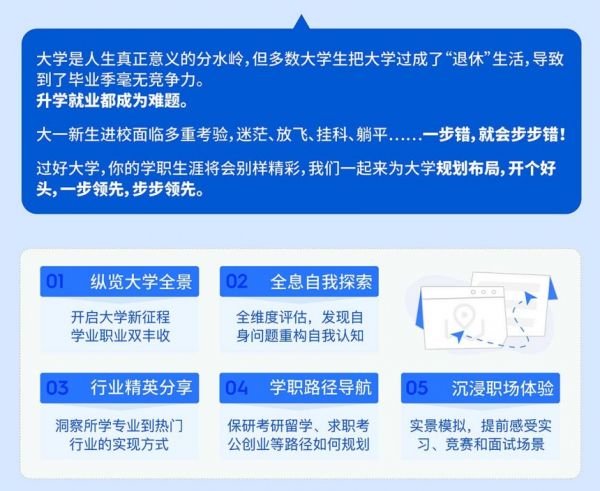 大学是人生真正意义的分水岭，但多数大学生把大学过成了“退休”生活，导致到了毕业季毫无竞争力。
升学就业都成为难题。

大一新生进校面临多重考验，迷茫、放飞、挂科、躺平……一步错，就会步步错！

过好大学，你的学职生涯将会别样精彩，我们一起来为大学规划布局，开个好头，一步领先，步步领先。

01 纵览大学全景
开启大学新征程
学业职业双丰收

02 全息自我探索
全维度评估，发现自身问题重构自我认知

03 行业精英分享
洞察所学专业到热门行业的实现方式

04 学职路径导航
保研考研留学、求职考公创业等路径如何规划

05 沉浸职场体验
实景模拟，提前感受实习、竞赛和面试场景